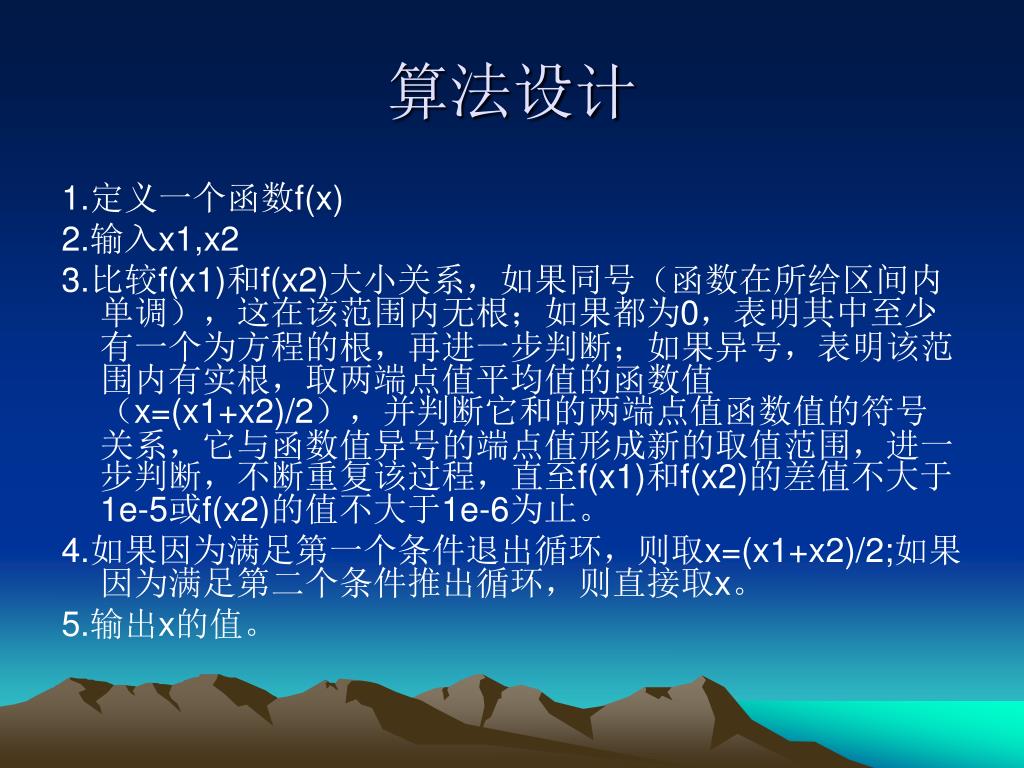 算法设计

1.定义一个函数f(x)

2.输入x1,x2

3.比较f(x1)和f(x2)大小关系，如果同号（函数在所给区间内单调），这在该范围内无根；如果都为0，表明其中至少有一个为方程的根，再进一步判断；如果异号，表明该范围内有实根，取两端点值平均值的函数值（x=(x1+x2)/2），并判断它和的两端点值函数值的符号关系，它与函数值异号的端点值形成新的取值范围，进一步判断，不断重复该过程，直至f(x1)和f(x2)的差值不大于1e-5或f(x2)的值不大于1e-6为止。

4.如果因为满足第一个条件退出循环，则取x=(x1+x2)/2;如果因为满足第二个条件推出循环，则直接取x。

5.输出x的值。